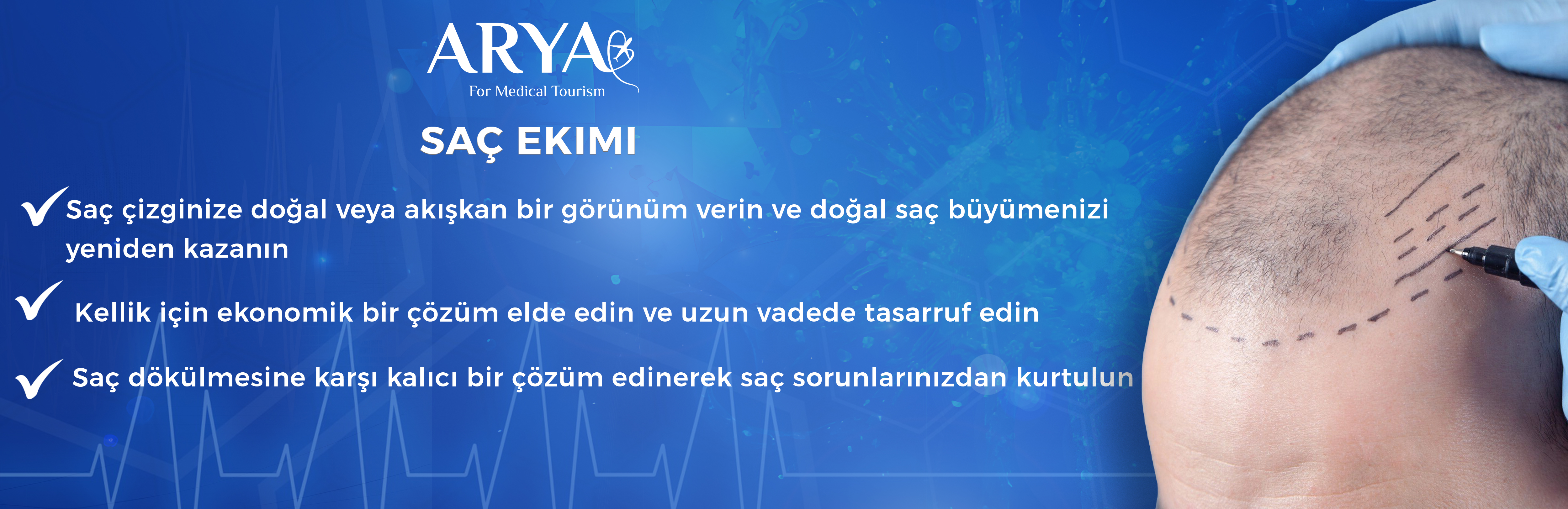 ARYA
For Medical Tourism

SAÇ EKIMI

Saç çizginize doğal veya akışkan bir görünüm verin ve doğal saç büyümenizi yeniden kazanın

Kellik için ekonomik bir çözüm elde edin ve uzun vadede tasarruf edin

Saç dökülmesine karşı kalıcı bir çözüm edinerek saç sorunlarınızdan kurtulun